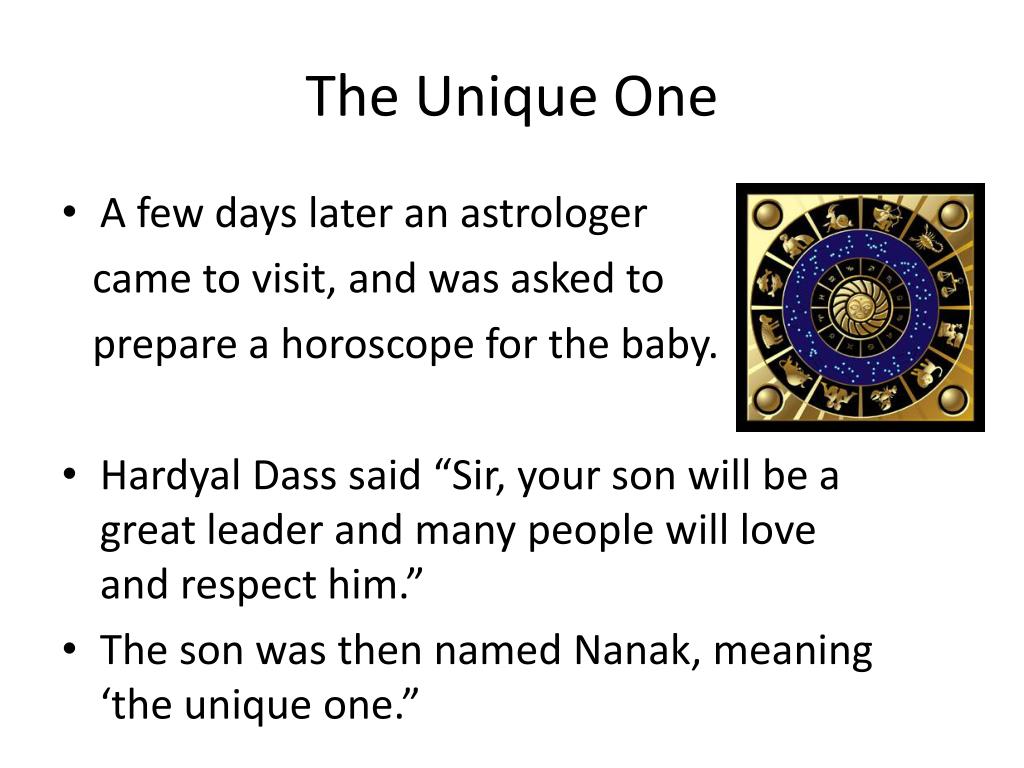 The Unique One

• A few days later an astrologer came to visit, and was asked to prepare a horoscope for the baby.

• Hardyal Dass said “Sir, your son will be a great leader and many people will love and respect him.”
• The son was then named Nanak, meaning ‘the unique one.”